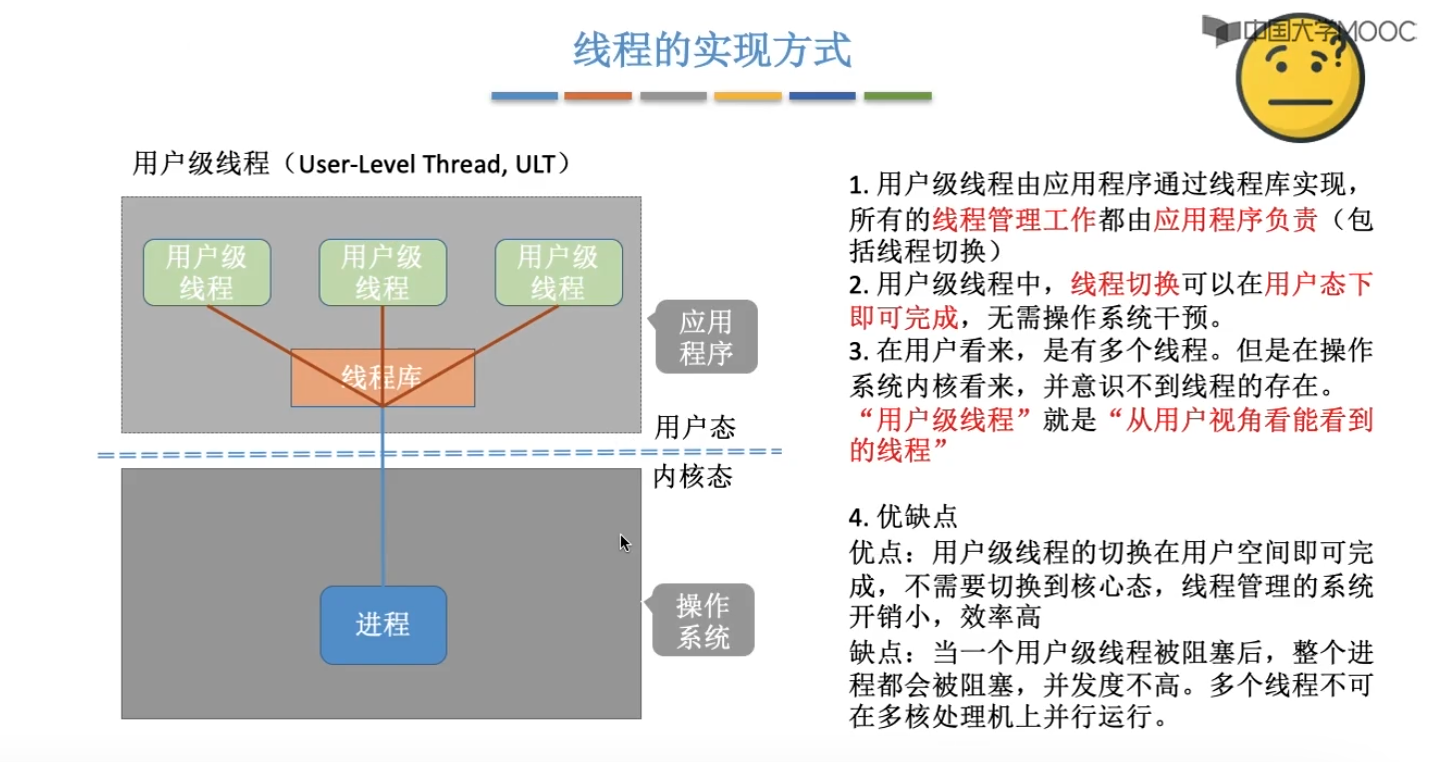 线程的实现方式

中国大学MOOC

用户级线程（User-Level Thread, ULT）

用户级线程

用户级线程

用户级线程

线程库

应用程序

用户态

内核态

进程

操作系统

1. 用户级线程由应用程序通过线程库实现，所有的线程管理工作都由应用程序负责（包括线程切换）
2. 用户级线程中，线程切换可以在用户态下即可完成，无需操作系统干预。
3. 在用户看来，是有多个线程。但是在操作系统内核看来，并意识不到线程的存在。“用户级线程”就是“从用户视角看能看到的线程”

4. 优缺点
优点：用户级线程的切换在用户空间即可完成，不需要切换到核心态，线程管理的系统开销小，效率高
缺点：当一个用户级线程被阻塞后，整个进程都会被阻塞，并发度不高。多个线程不可在多核处理机上并行运行。